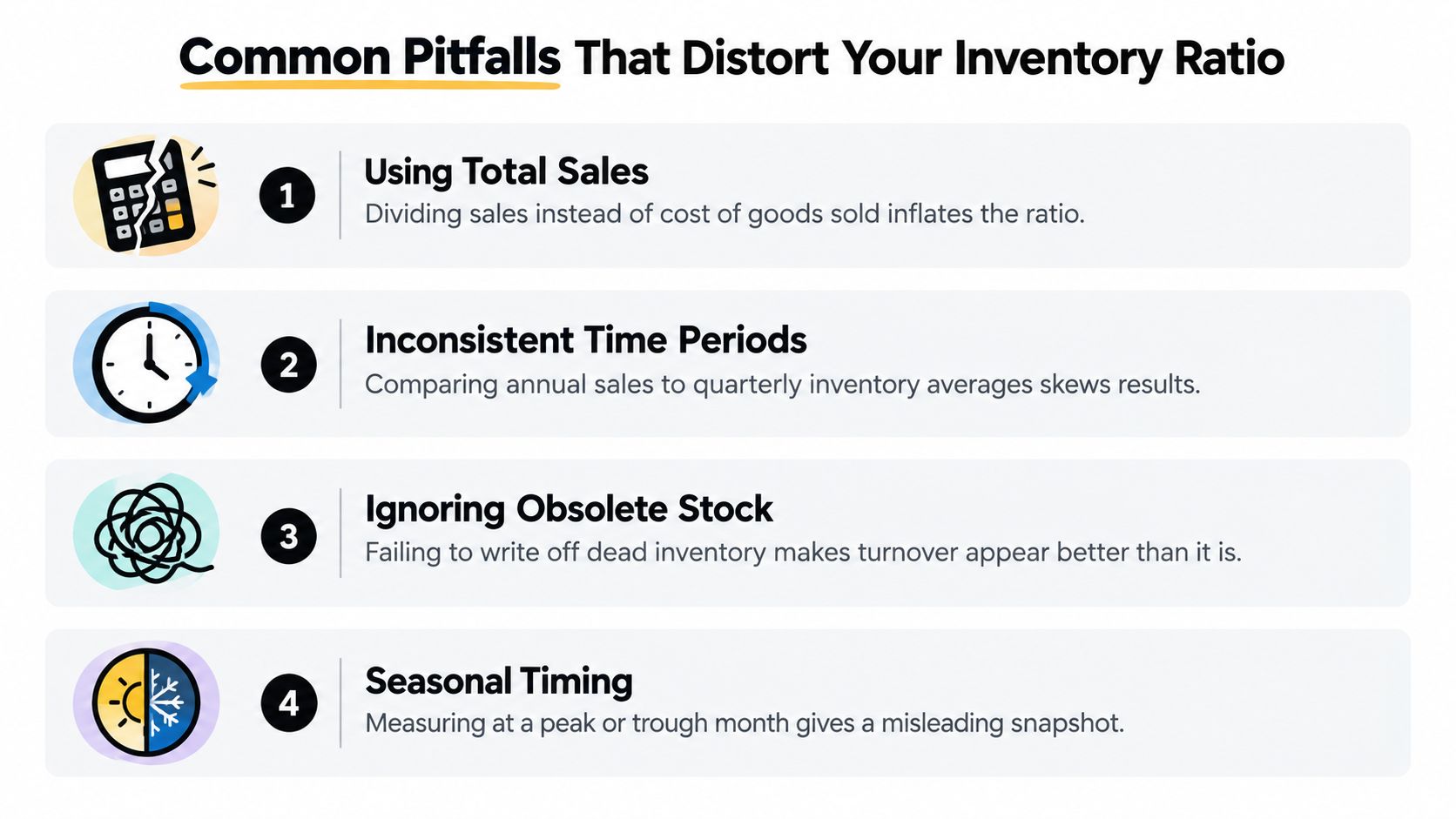 Common Pitfalls That Distort Your Inventory Ratio

1
Using Total Sales
Dividing sales instead of cost of goods sold inflates the ratio.

2
Inconsistent Time Periods
Comparing annual sales to quarterly inventory averages skews results.

3
Ignoring Obsolete Stock
Failing to write off dead inventory makes turnover appear better than it is.

4
Seasonal Timing
Measuring at a peak or trough month gives a misleading snapshot.